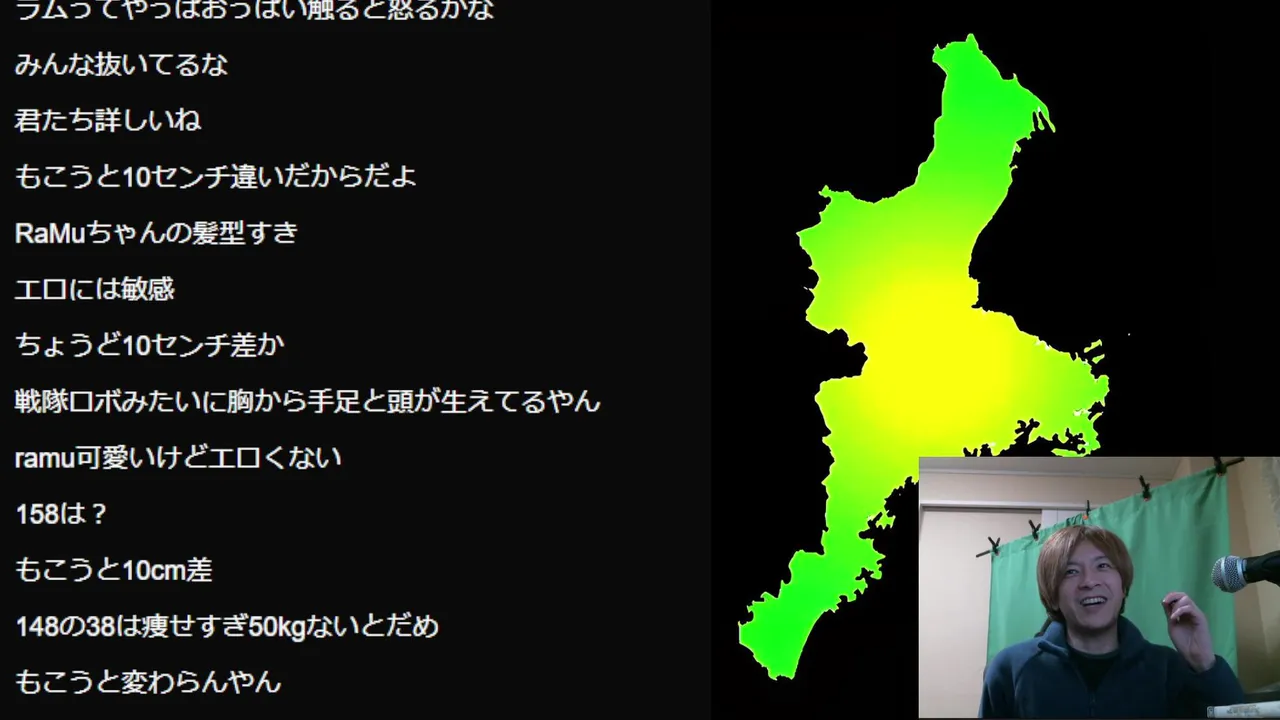 ラムってやっぱおっぱい触ると怒るかな

みんな抜いてるな

君たち詳しいね

もこうと10センチ違いだからだよ

RaMuちゃんの髪型すき

エロには敏感

ちょうど10センチ差か

戦隊ロボみたいに胸から手足と頭が生えてるやん

ramu可愛いけどエロくない

158は？

もこうと10cm差

148の38は痩せすぎ50kgないとだめ

もこうと変わらんやん